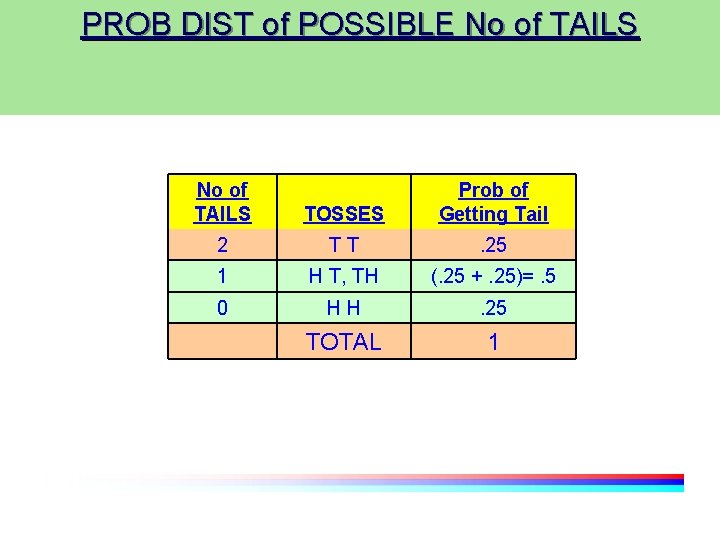 PROB DIST of POSSIBLE No of TAILS

| No of TAILS | TOSSES | Prob of Getting Tail |
|---|---|---|
| 2 | T T | .25 |
| 1 | H T, TH | (.25 + .25)= .5 |
| 0 | H H | .25 |
|  | TOTAL | 1 |